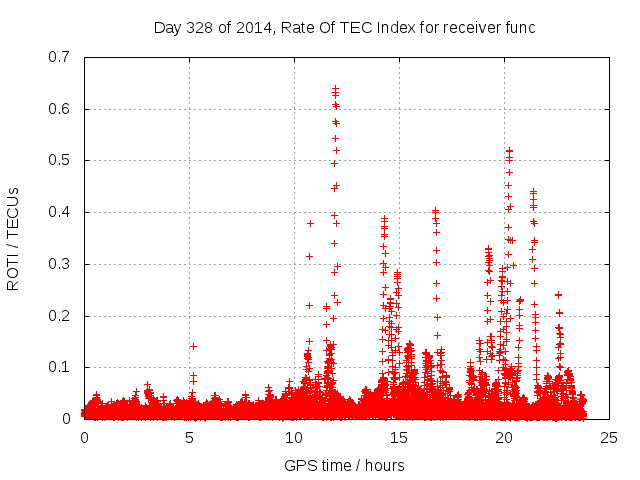 Day 328 of 2014, Rate Of TEC Index for receiver func

ROTI / TECUs

0.7
0.6
0.5
0.4
0.3
0.2
0.1
0

0
5
10
15
20
25

GPS time / hours